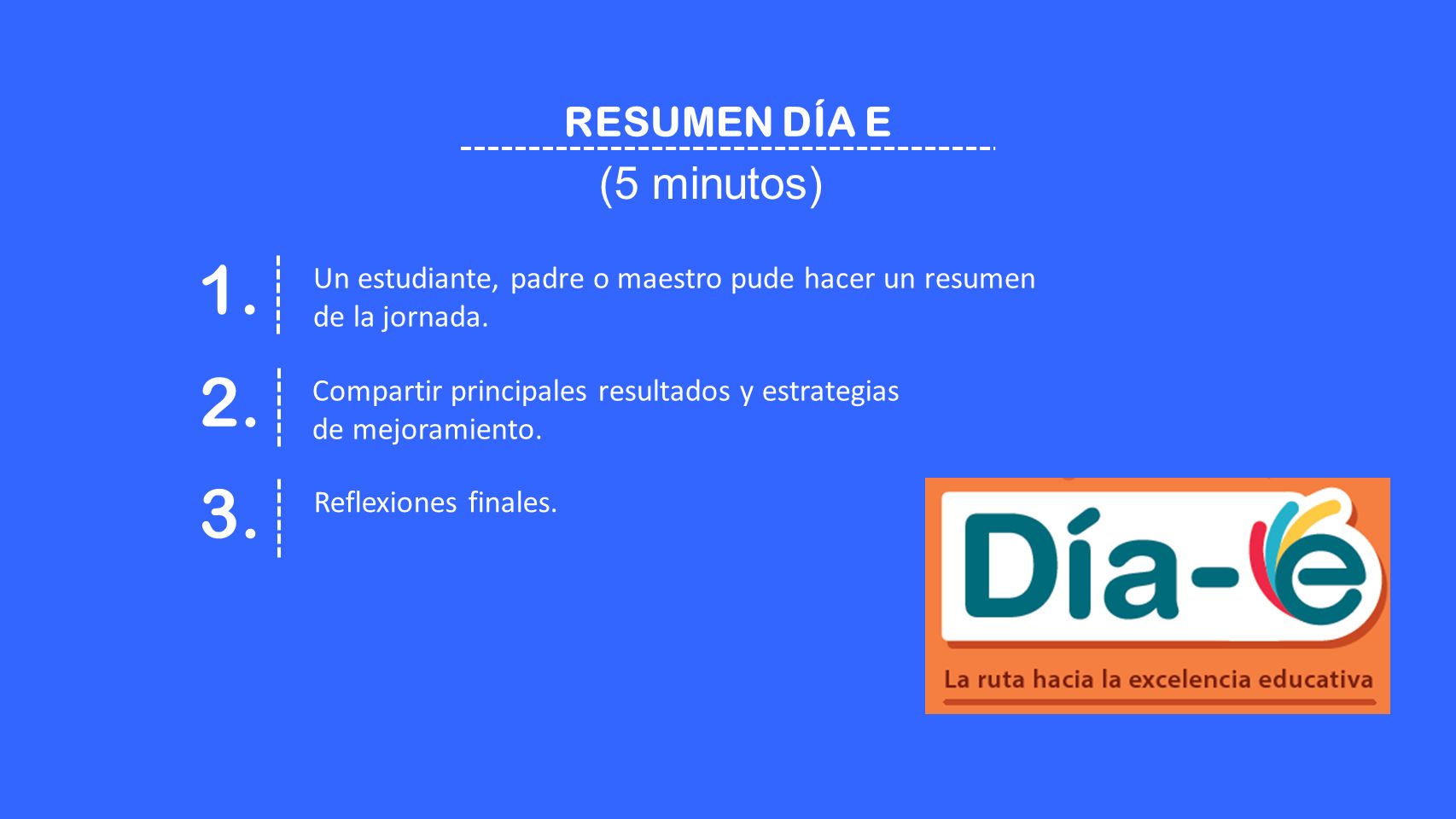 RESUMEN DÍA E

(5 minutos)

1. Un estudiante, padre o maestro pude hacer un resumen de la jornada.

2. Compartir principales resultados y estrategias de mejoramiento.

3. Reflexiones finales.

Día-e

La ruta hacia la excelencia educativa